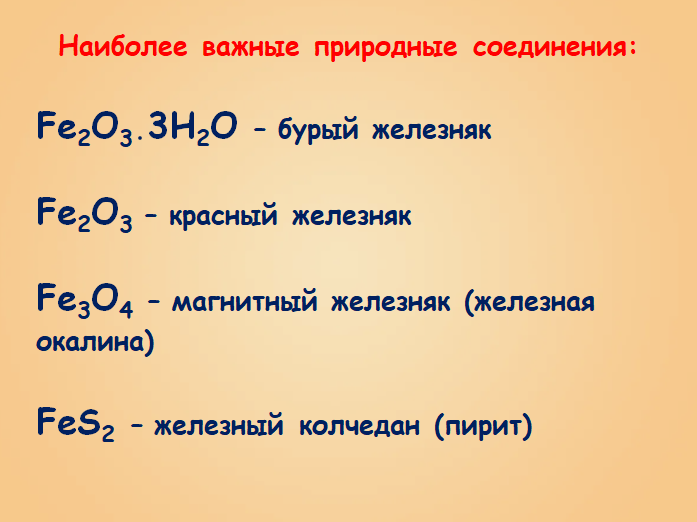 Наиболее важные природные соединения:

$Fe_2O_3.3H_2O$ – бурый железняк

$Fe_2O_3$ – красный железняк

$Fe_3O_4$ – магнитный железняк (железная окалина)

$FeS_2$ – железный колчедан (пирит)